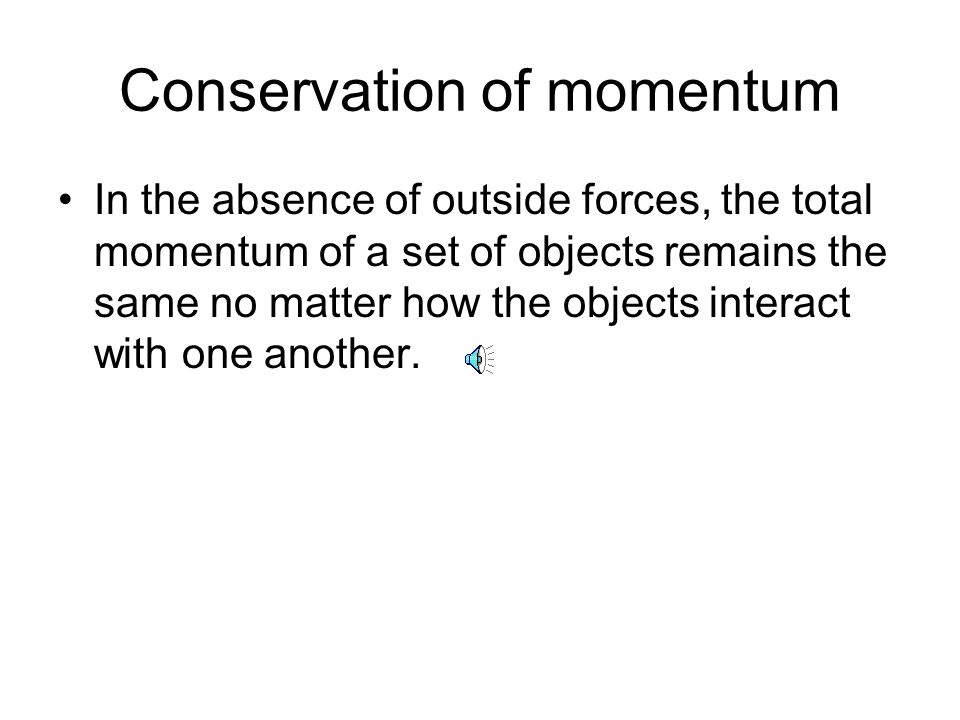 Conservation of momentum

• In the absence of outside forces, the total momentum of a set of objects remains the same no matter how the objects interact with one another.